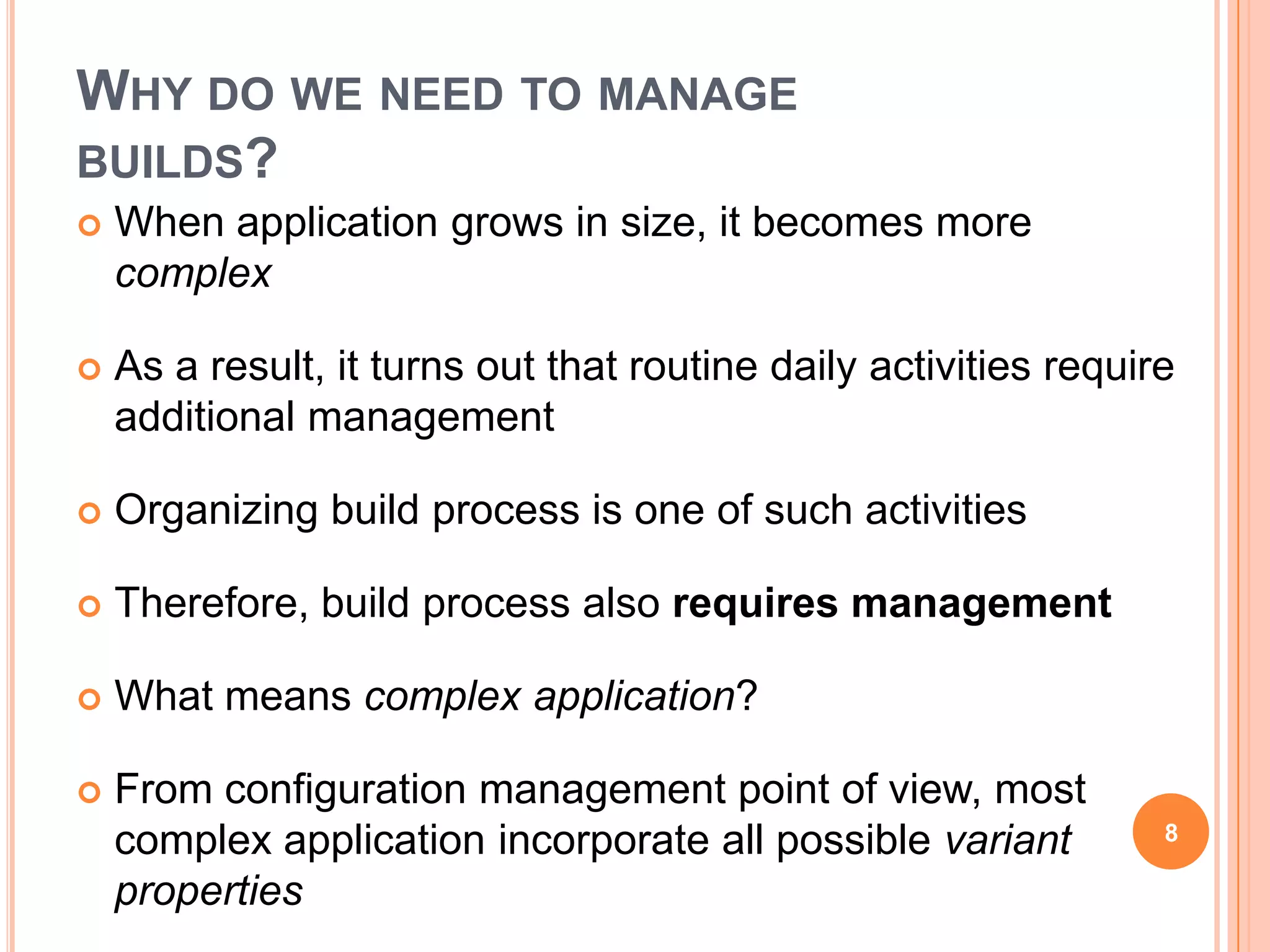 WHY DO WE NEED TO MANAGE BUILDS?

When application grows in size, it becomes more complex

As a result, it turns out that routine daily activities require additional management

Organizing build process is one of such activities

Therefore, build process also requires management

What means complex application?

From configuration management point of view, most complex application incorporate all possible variant properties

8